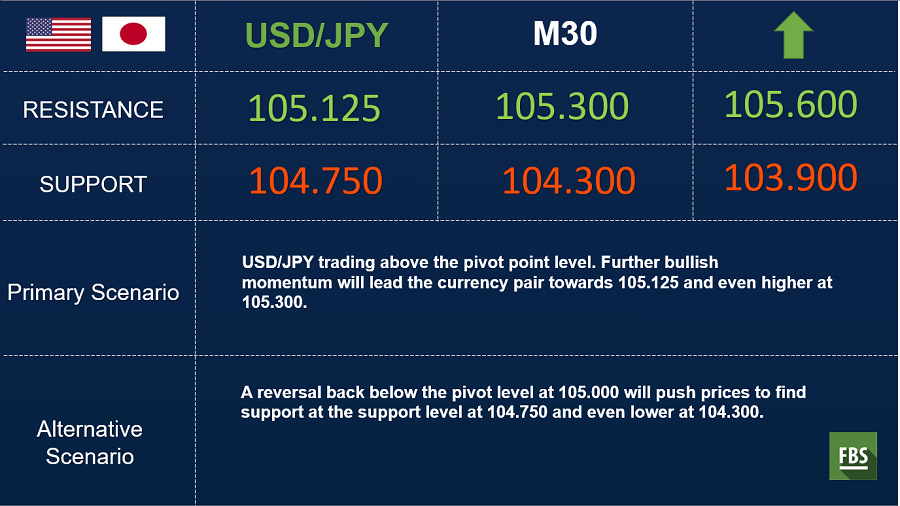 | | USD/JPY | M30 | |
|---|---|---|---|
| RESISTANCE | 105.125 | 105.300 | 105.600 |
| SUPPORT | 104.750 | 104.300 | 103.900 |

Primary Scenario

USD/JPY trading above the pivot point level. Further bullish momentum will lead the currency pair towards 105.125 and even higher at 105.300.

Alternative Scenario

A reversal back below the pivot level at 105.000 will push prices to find support at the support level at 104.750 and even lower at 104.300.

FBS